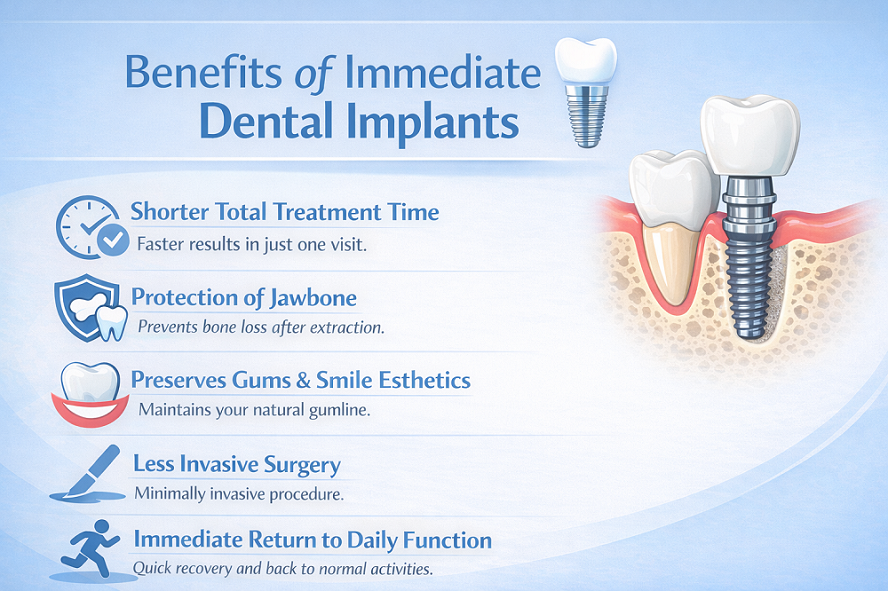 Benefits of Immediate Dental Implants

Shorter Total Treatment Time
Faster results in just one visit.

Protection of Jawbone
Prevents bone loss after extraction.

Preserves Gums & Smile Esthetics
Maintains your natural gumline.

Less Invasive Surgery
Minimally invasive procedure.

Immediate Return to Daily Function
Quick recovery and back to normal activities.